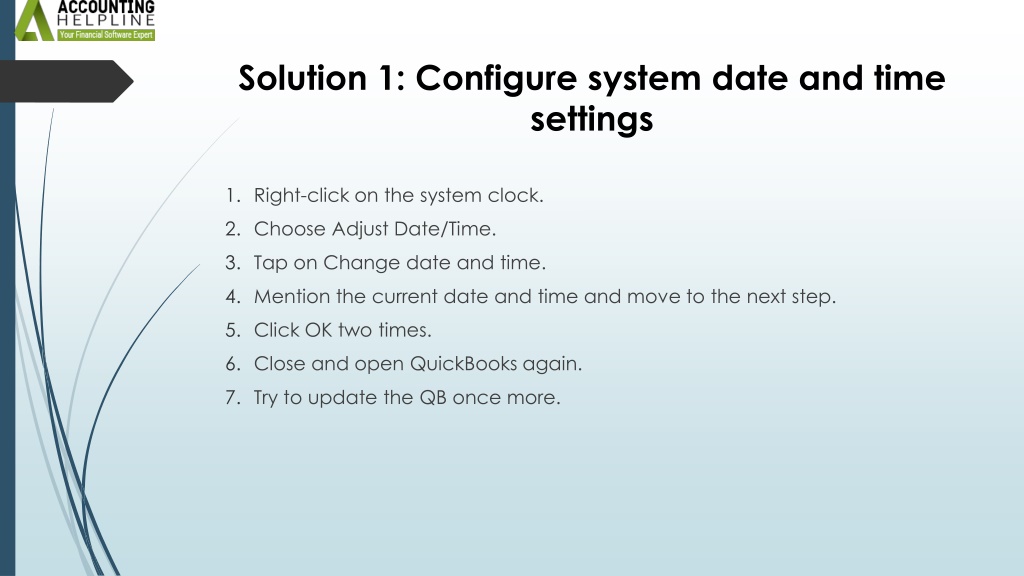 ACCOUNTING
HELPLINE
Your Financial Software Expert

Solution 1: Configure system date and time settings

1. Right-click on the system clock.
2. Choose Adjust Date/Time.
3. Tap on Change date and time.
4. Mention the current date and time and move to the next step.
5. Click OK two times.
6. Close and open QuickBooks again.
7. Try to update the QB once more.